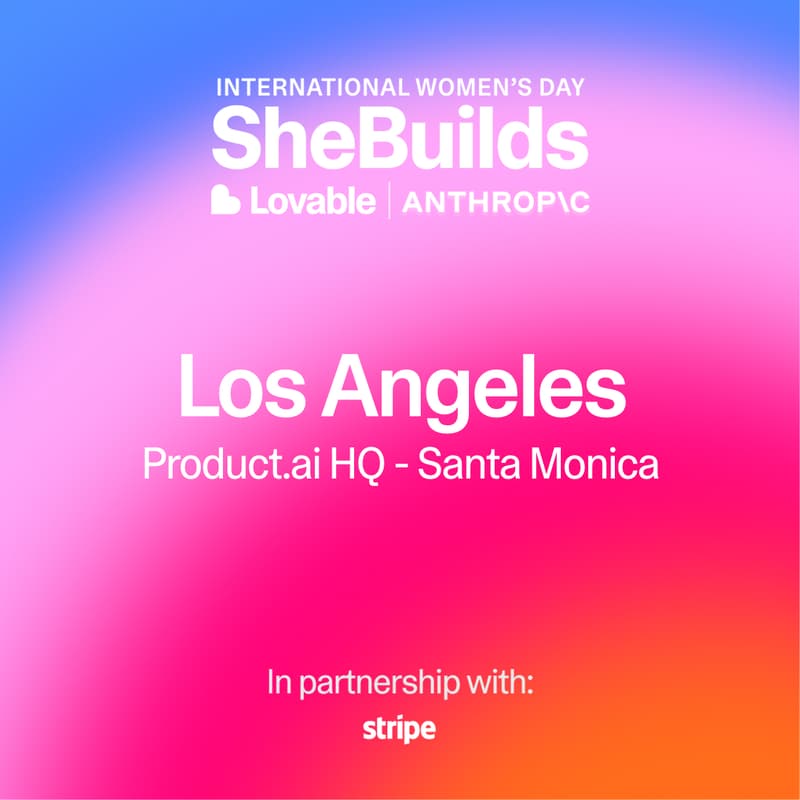 INTERNATIONAL WOMEN'S DAY
SheBuilds
Lovable | ANTHROP\C

Los Angeles
Product.ai HQ - Santa Monica

In partnership with:
stripe